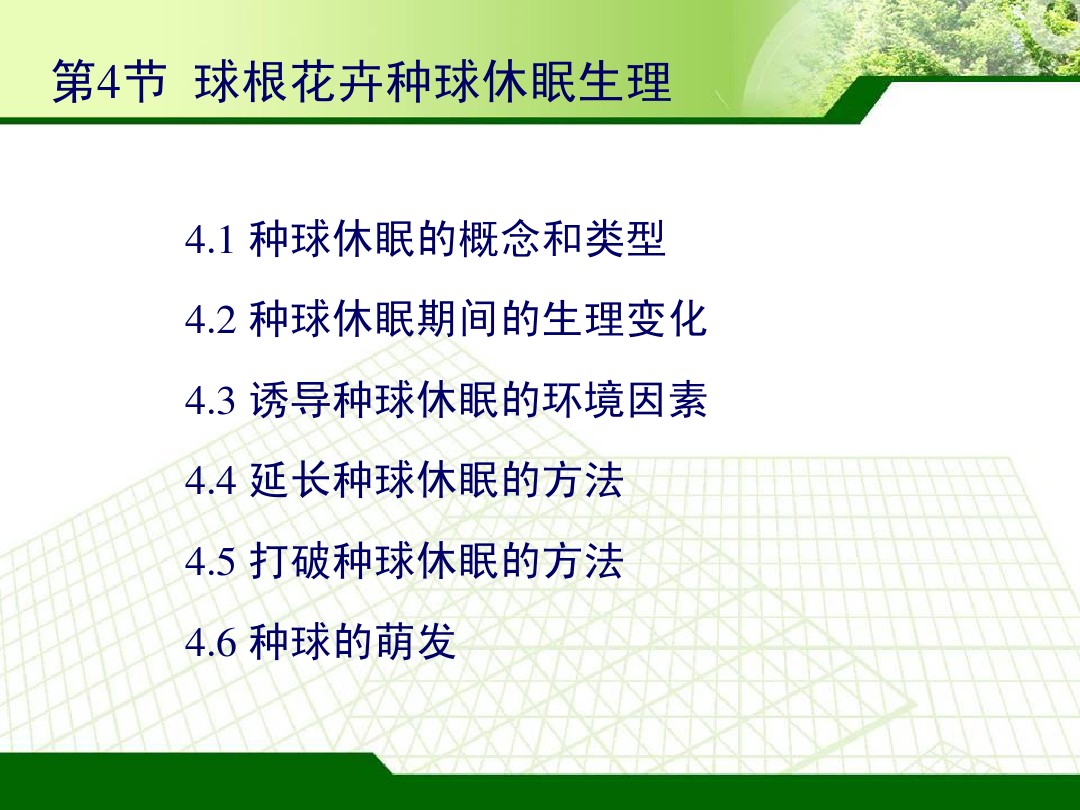 第4节 球根花卉种球休眠生理

4.1 种球休眠的概念和类型

4.2 种球休眠期间的生理变化

4.3 诱导种球休眠的环境因素

4.4 延长种球休眠的方法

4.5 打破种球休眠的方法

4.6 种球的萌发